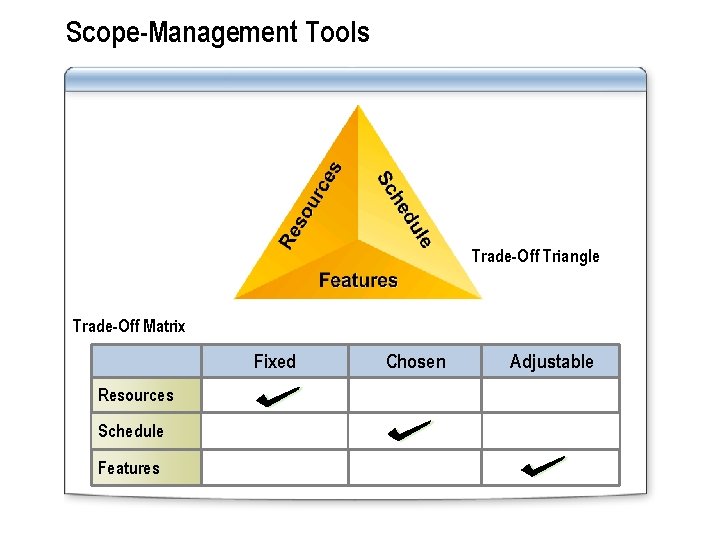 Scope-Management Tools

Resources

Schedule

Features

Trade-Off Triangle

Trade-Off Matrix

| | Fixed | Chosen | Adjustable |
|---|---|---|---|
| Resources | ✔ | | |
| Schedule | | ✔ | |
| Features | | | ✔ |